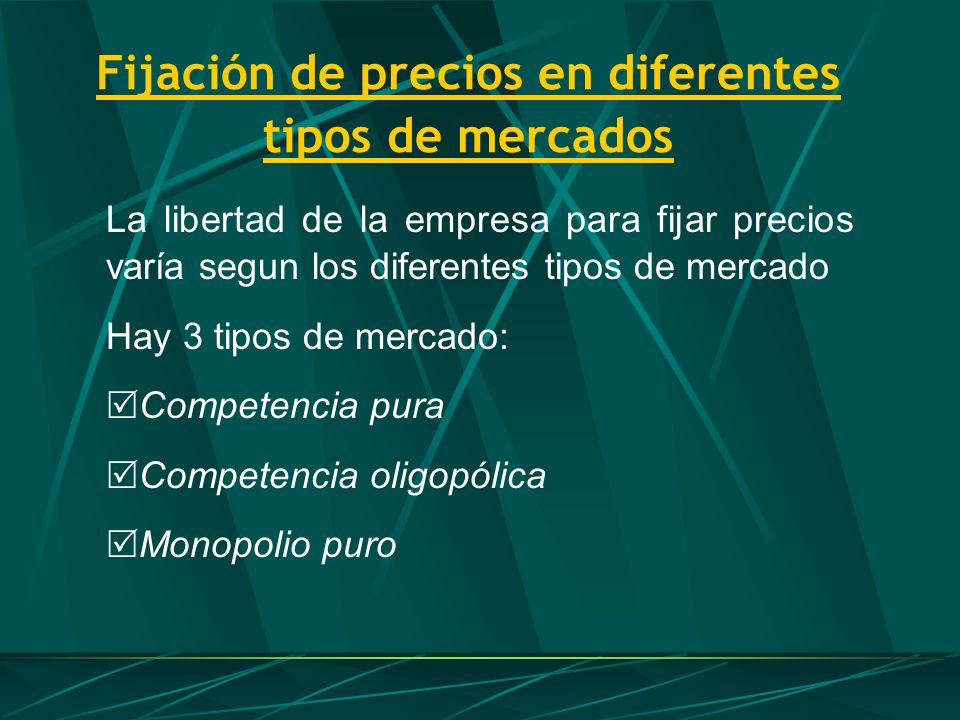 Fijación de precios en diferentes tipos de mercados

La libertad de la empresa para fijar precios varía segun los diferentes tipos de mercado

Hay 3 tipos de mercado:

☑Competencia pura

☑Competencia oligopólica

☑Monopolio puro